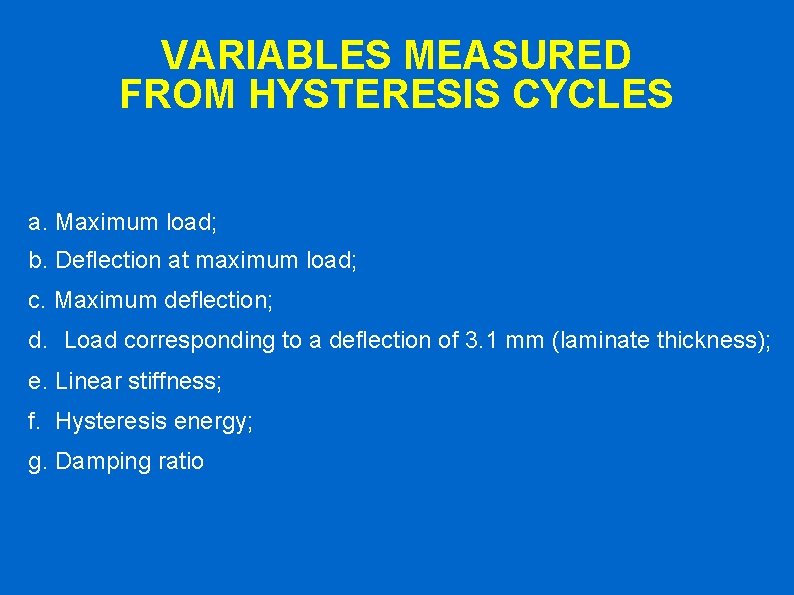 VARIABLES MEASURED FROM HYSTERESIS CYCLES

a. Maximum load;

b. Deflection at maximum load;

c. Maximum deflection;

d. Load corresponding to a deflection of 3.1 mm (laminate thickness);

e. Linear stiffness;

f. Hysteresis energy;

g. Damping ratio